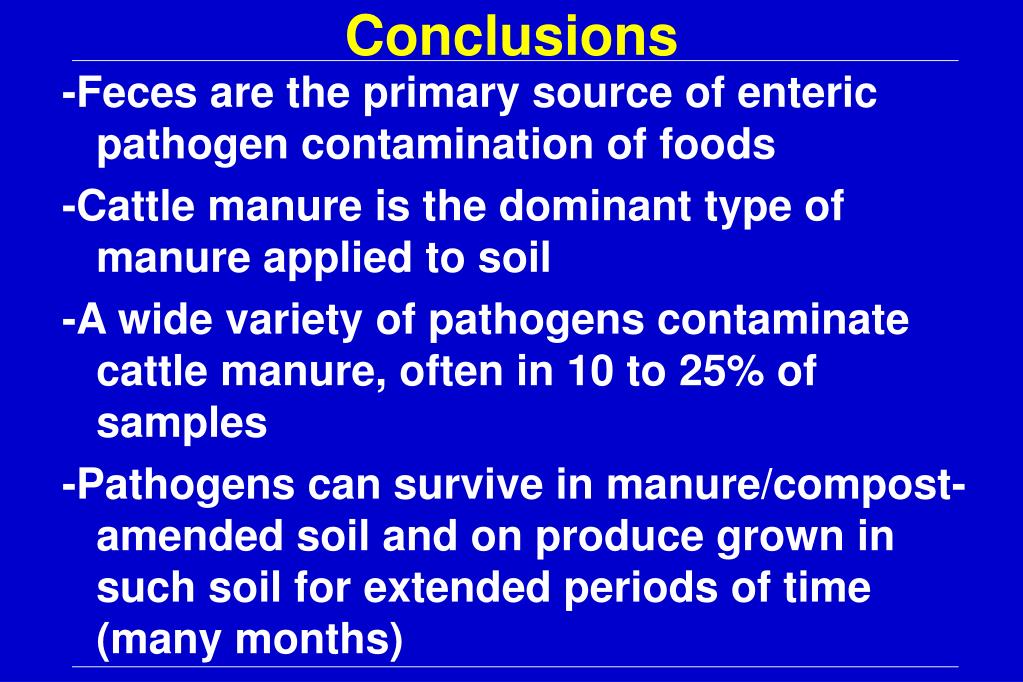 Conclusions

-Feces are the primary source of enteric pathogen contamination of foods

-Cattle manure is the dominant type of manure applied to soil

-A wide variety of pathogens contaminate cattle manure, often in 10 to 25% of samples

-Pathogens can survive in manure/compost-amended soil and on produce grown in such soil for extended periods of time (many months)